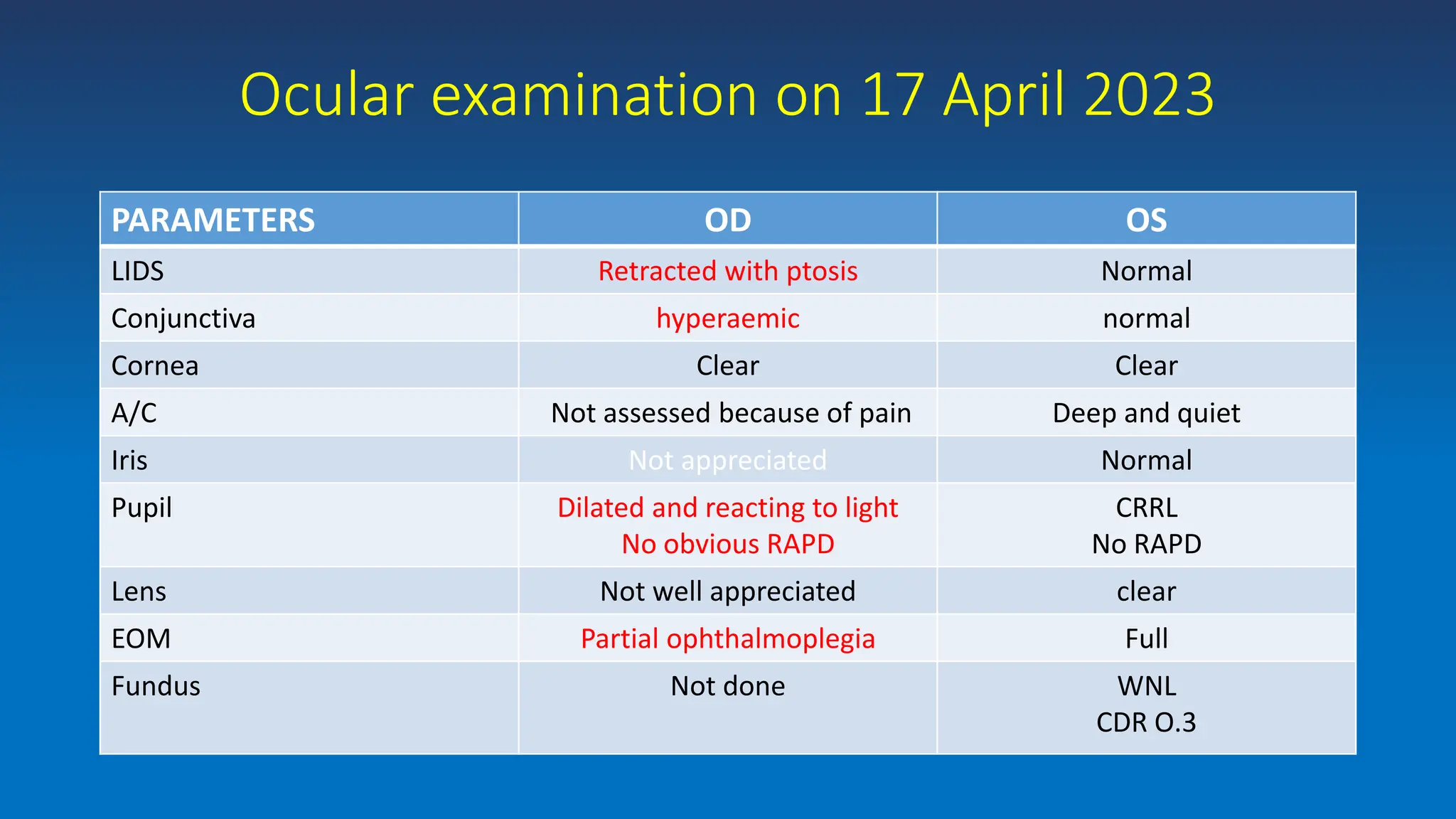 Ocular examination on 17 April 2023

| PARAMETERS | OD | OS |
|---|---|---|
| LIDS | Retracted with ptosis | Normal |
| Conjunctiva | hyperaemic | normal |
| Cornea | Clear | Clear |
| A/C | Not assessed because of pain | Deep and quiet |
| Iris | Not appreciated | Normal |
| Pupil | Dilated and reacting to light No obvious RAPD | CRRL No RAPD |
| Lens | Not well appreciated | clear |
| EOM | Partial ophthalmoplegia | Full |
| Fundus | Not done | WNL CDR O.3 |